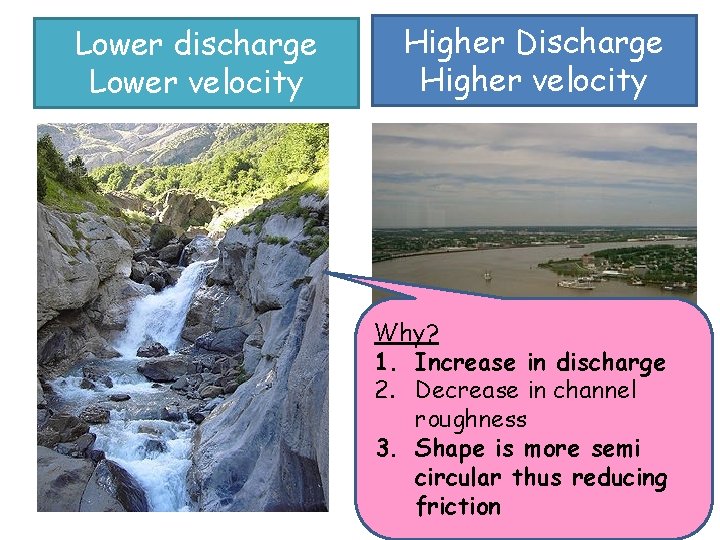 Lower discharge
Lower velocity

Higher Discharge
Higher velocity

Why?
1. Increase in discharge
2. Decrease in channel roughness
3. Shape is more semi circular thus reducing friction